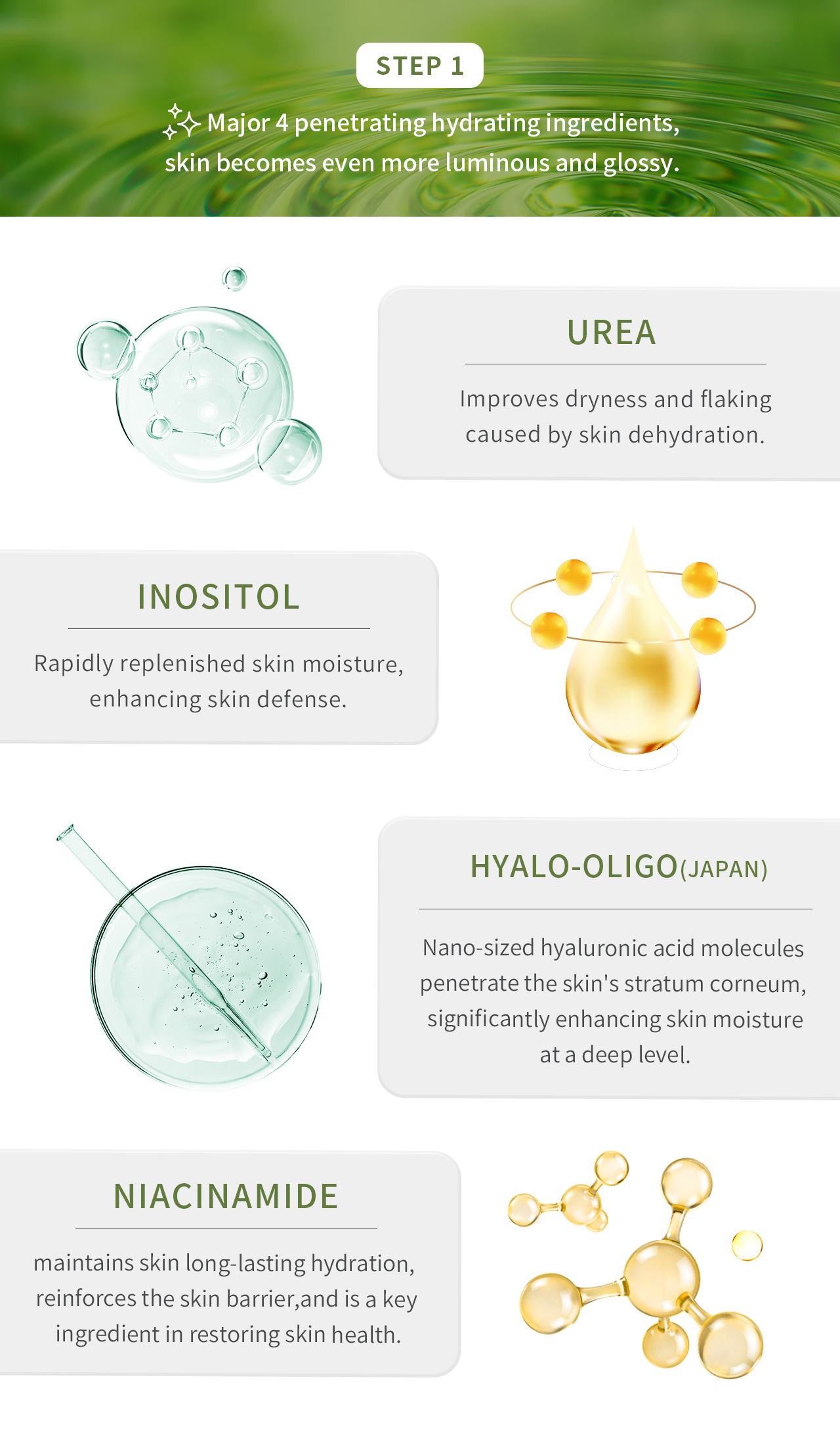 STEP 1

Major 4 penetrating hydrating ingredients, skin becomes even more luminous and glossy.

UREA

Improves dryness and flaking caused by skin dehydration.

INOSITOL

Rapidly replenished skin moisture, enhancing skin defense.

HYALO-OLIGO(JAPAN)

Nano-sized hyaluronic acid molecules penetrate the skin's stratum corneum, significantly enhancing skin moisture at a deep level.

NIACINAMIDE

maintains skin long-lasting hydration, reinforces the skin barrier,and is a key ingredient in restoring skin health.